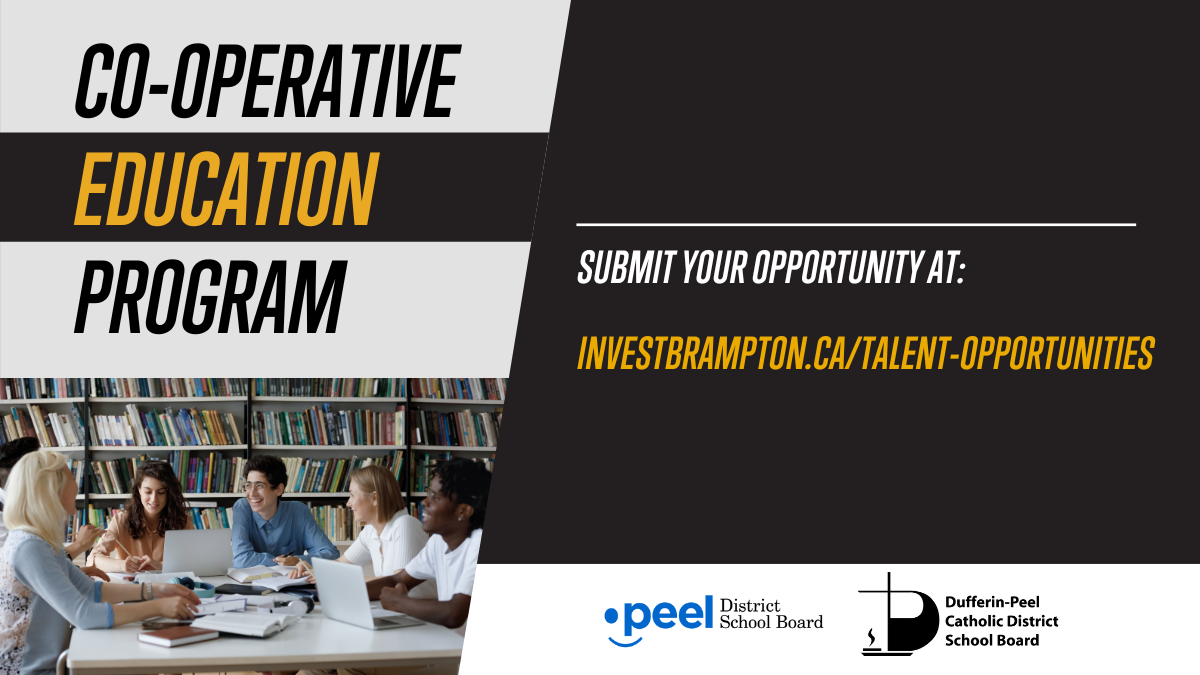 CO-OPERATIVE
EDUCATION
PROGRAM

SUBMIT YOUR OPPORTUNITY AT:

INVESTBRAMPTON.CA/TALENT-OPPORTUNITIES

peel District School Board

Dufferin-Peel Catholic District School Board